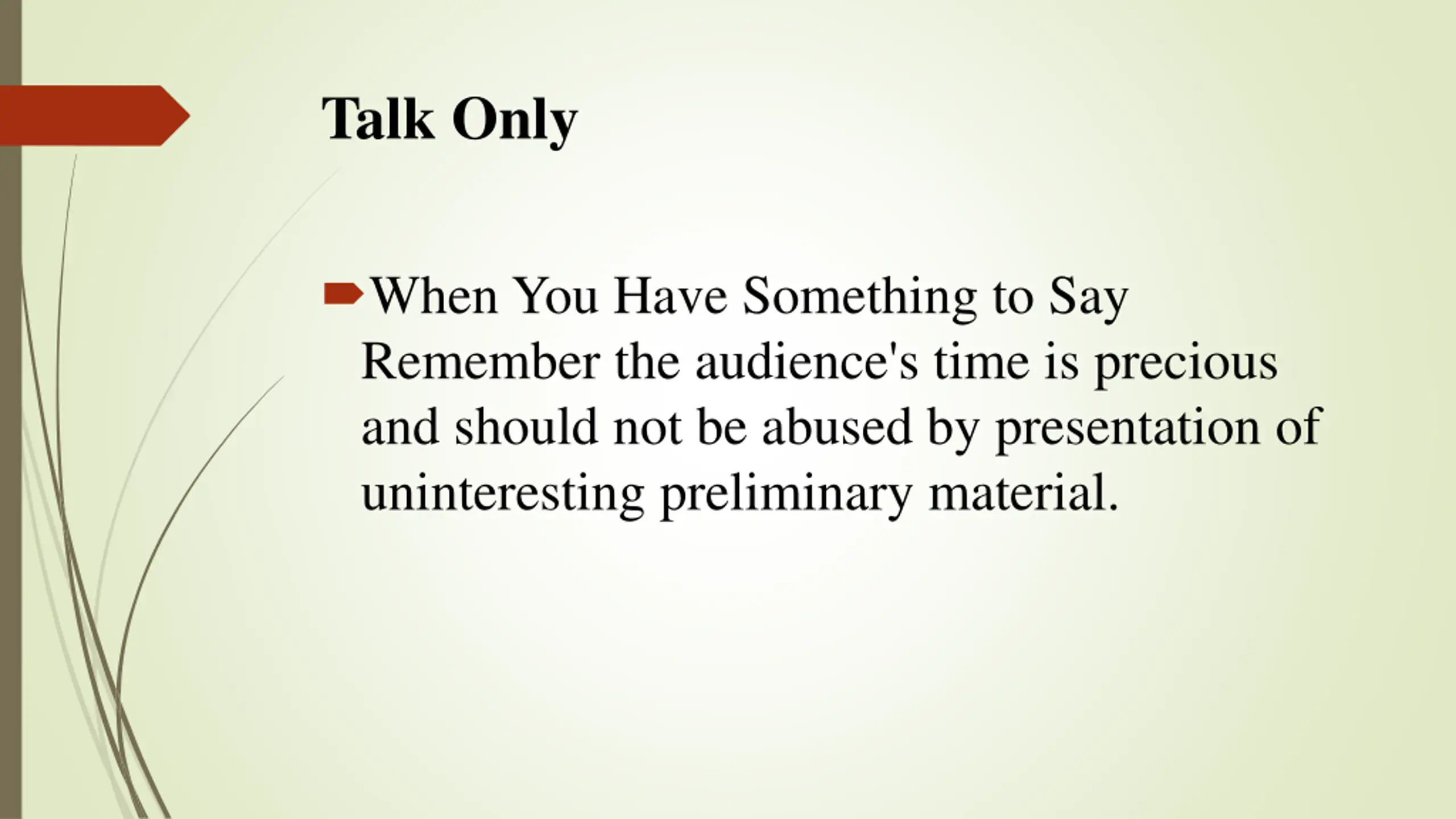 Talk Only

When You Have Something to Say Remember the audience's time is precious and should not be abused by presentation of uninteresting preliminary material.